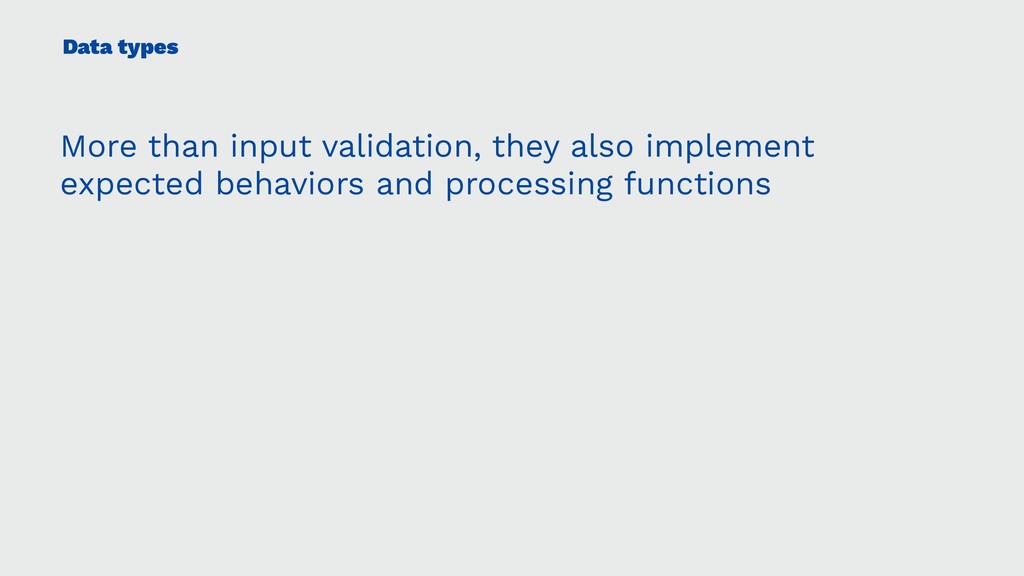 Data types

More than input validation, they also implement expected behaviors and processing functions